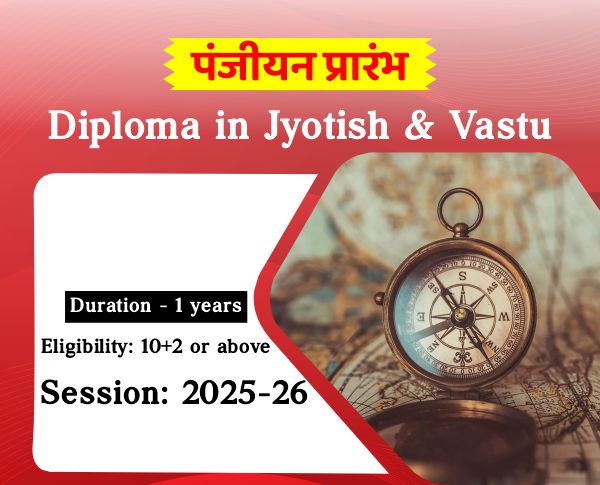 पंजीयन प्रारंभ

Diploma in Jyotish & Vastu

Duration - 1 years

Eligibility: 10+2 or above

Session: 2025-26